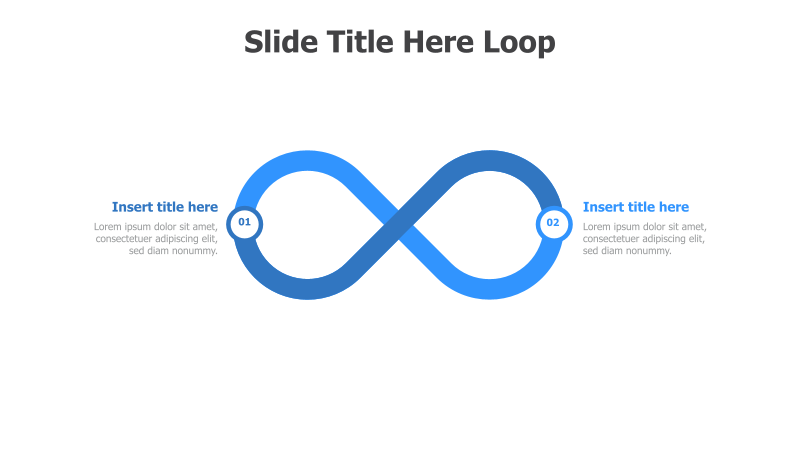 Slide Title Here Loop

Insert title here
Lorem ipsum dolor sit amet, consectetuer adipiscing elit, sed diam nonummy.

01

02

Insert title here
Lorem ipsum dolor sit amet, consectetuer adipiscing elit, sed diam nonummy.